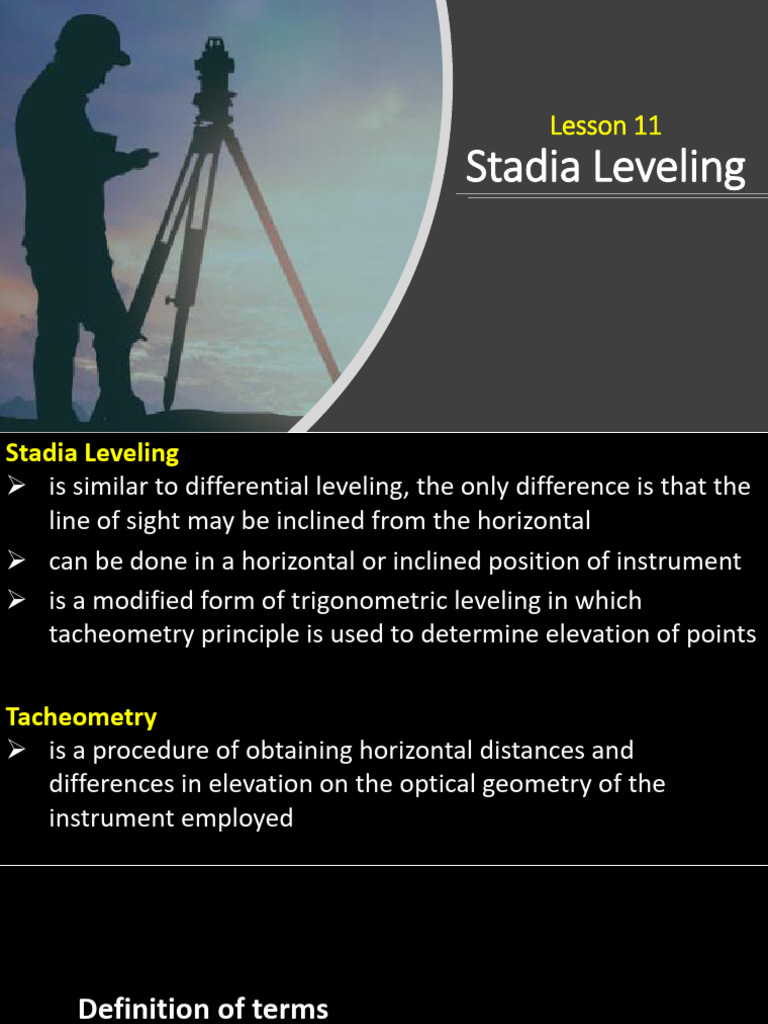 Lesson 11
Stadia Leveling

Stadia Leveling
➢ is similar to differential leveling, the only difference is that the line of sight may be inclined from the horizontal
➢ can be done in a horizontal or inclined position of instrument
➢ is a modified form of trigonometric leveling in which tacheometry principle is used to determine elevation of points

Tacheometry
➢ is a procedure of obtaining horizontal distances and differences in elevation on the optical geometry of the instrument employed

Definition of terms